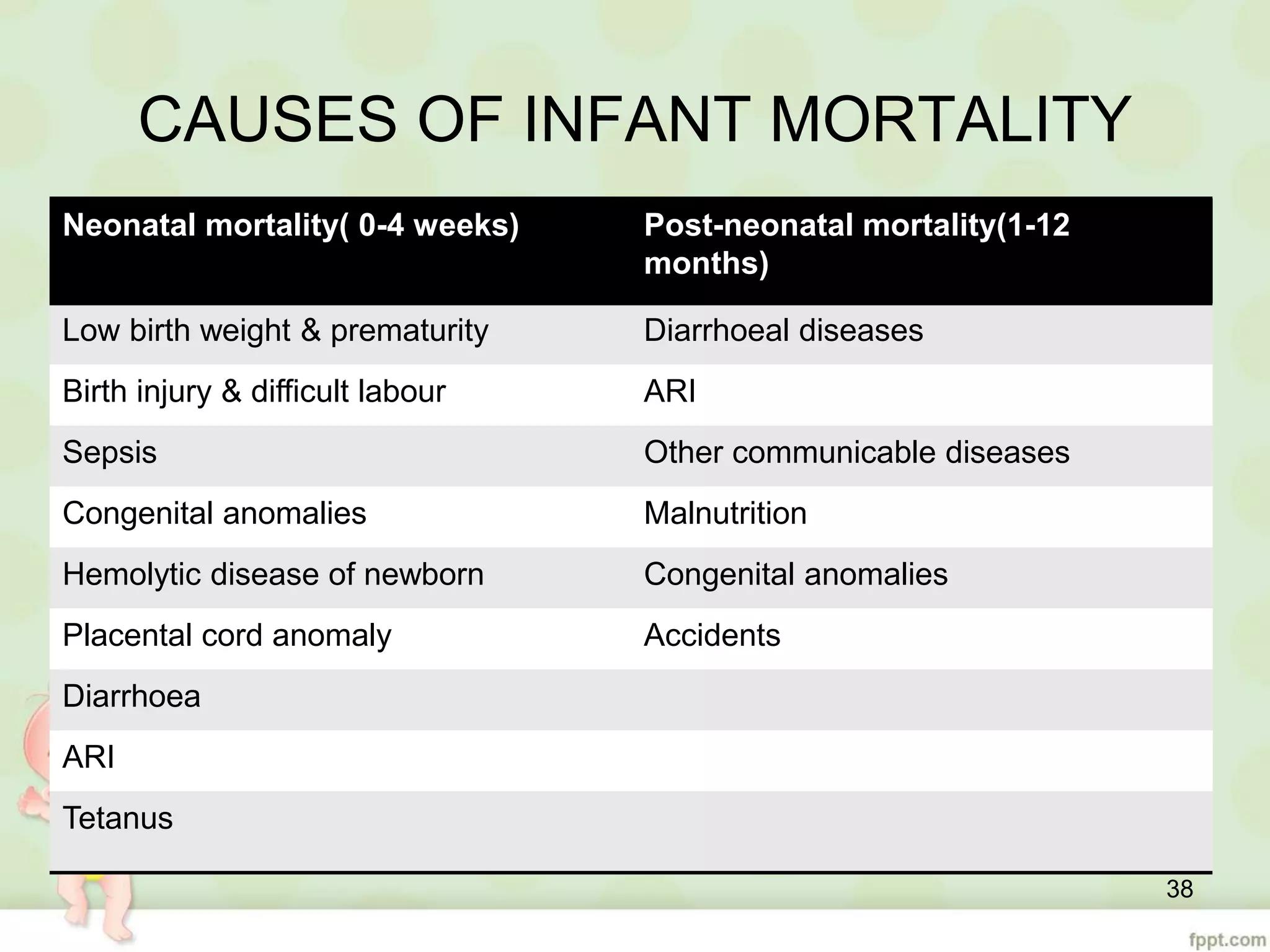 CAUSES OF INFANT MORTALITY

| Neonatal mortality( 0-4 weeks) | Post-neonatal mortality(1-12 months) |
|---|---|
| Low birth weight & prematurity | Diarrhoeal diseases |
| Birth injury & difficult labour | ARI |
| Sepsis | Other communicable diseases |
| Congenital anomalies | Malnutrition |
| Hemolytic disease of newborn | Congenital anomalies |
| Placental cord anomaly | Accidents |
| Diarrhoea | |
| ARI | |
| Tetanus | |

38

fppt.com